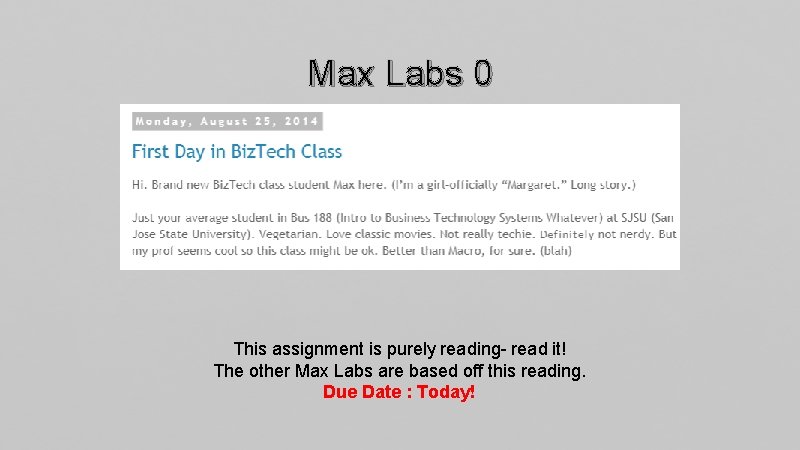 Max Labs 0

Monday, August 25, 2014

First Day in BizTech Class

Hi. Brand new BizTech class student Max here. (I'm a girl-officially "Margaret." Long story.)

Just your average student in Bus 188 (Intro to Business Technology Systems Whatever) at SJSU (San Jose State University). Vegetarian. Love classic movies. Not really techie. Definitely not nerdy. But my prof seems cool so this class might be ok. Better than Macro, for sure. (blah)

This assignment is purely reading- read it!
The other Max Labs are based off this reading.
Due Date : Today!